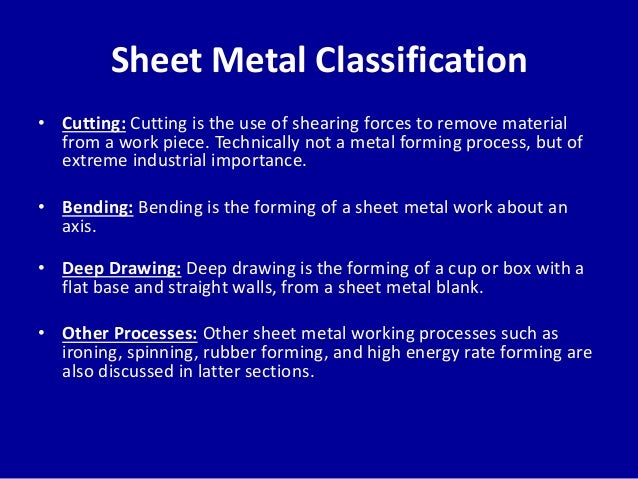 Sheet Metal Classification

• Cutting: Cutting is the use of shearing forces to remove material from a work piece. Technically not a metal forming process, but of extreme industrial importance.

• Bending: Bending is the forming of a sheet metal work about an axis.

• Deep Drawing: Deep drawing is the forming of a cup or box with a flat base and straight walls, from a sheet metal blank.

• Other Processes: Other sheet metal working processes such as ironing, spinning, rubber forming, and high energy rate forming are also discussed in latter sections.